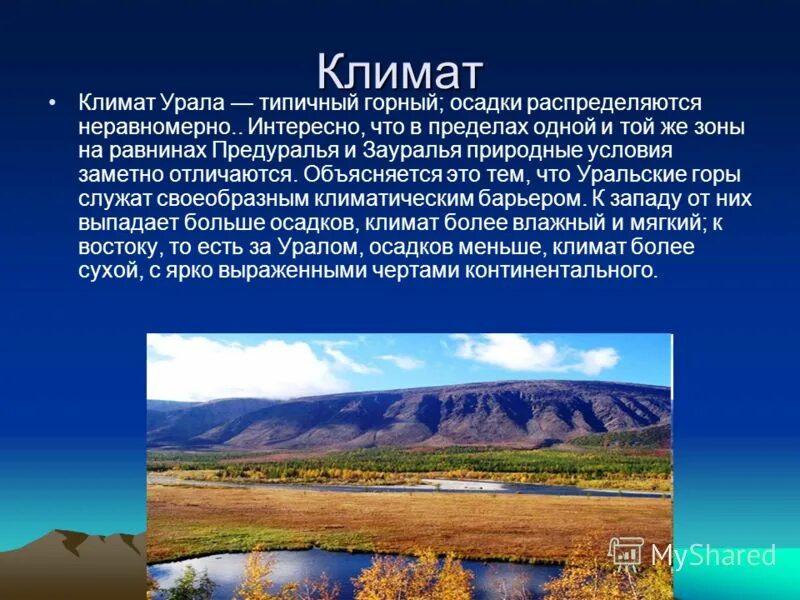 Климат

• Климат Урала — типичный горный; осадки распределяются неравномерно.. Интересно, что в пределах одной и той же зоны на равнинах Предуралья и Зауралья природные условия заметно отличаются. Объясняется это тем, что Уральские горы служат своеобразным климатическим барьером. К западу от них выпадает больше осадков, климат более влажный и мягкий; к востоку, то есть за Уралом, осадков меньше, климат более сухой, с ярко выраженными чертами континентального.

MyShared